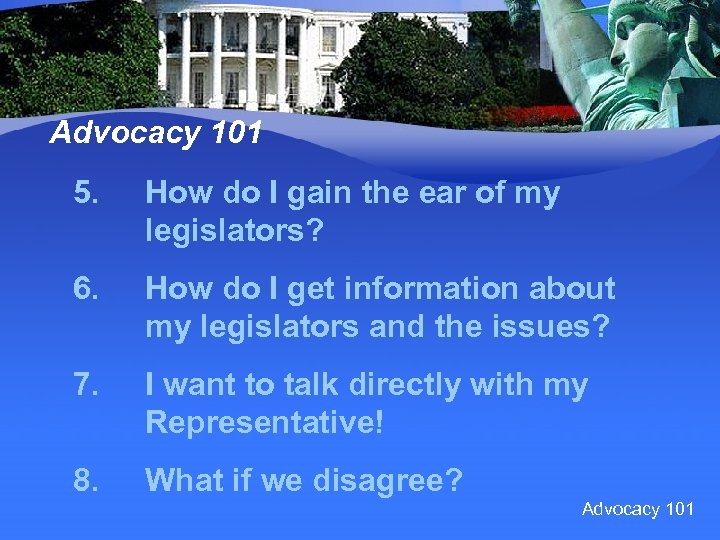 Advocacy 101

5. How do I gain the ear of my legislators?

6. How do I get information about my legislators and the issues?

7. I want to talk directly with my Representative!

8. What if we disagree?

Advocacy 101